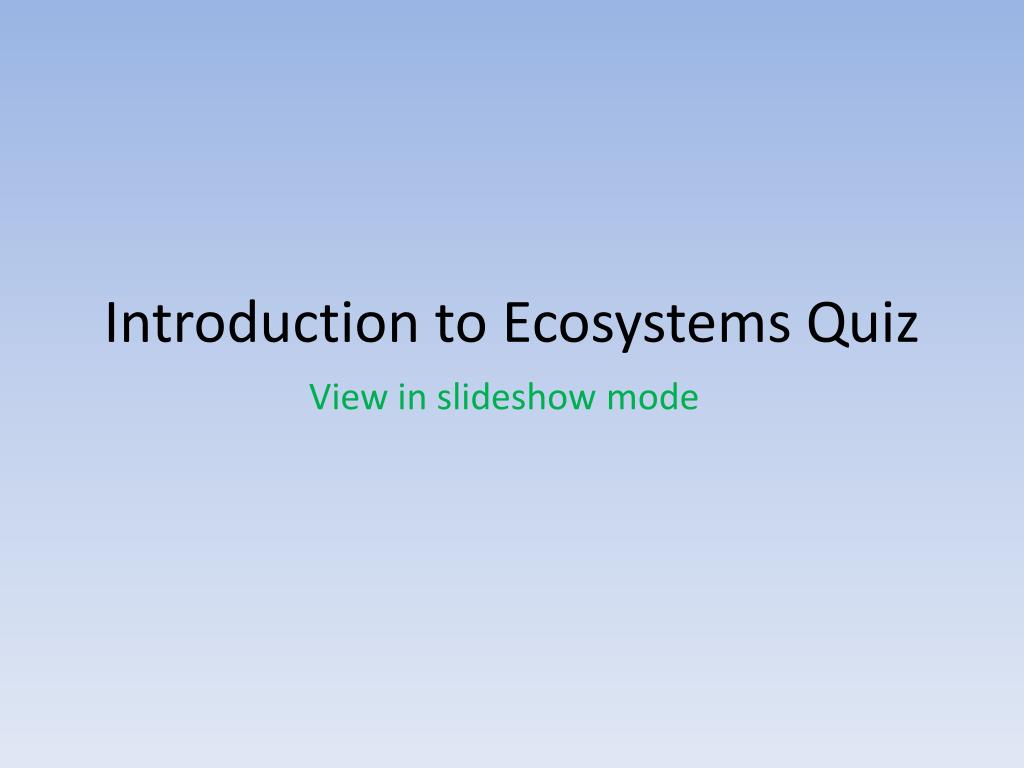 Introduction to Ecosystems Quiz

View in slideshow mode